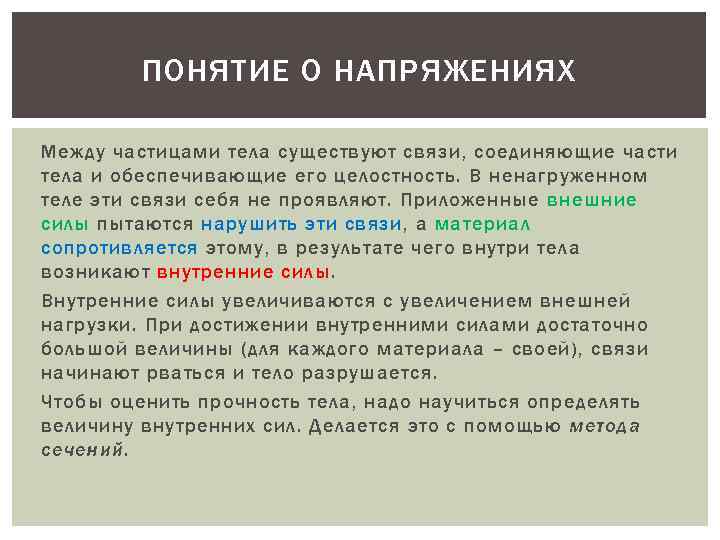 ПОНЯТИЕ О НАПРЯЖЕНИЯХ

Между частицами тела существуют связи, соединяющие части тела и обеспечивающие его целостность. В ненагруженном теле эти связи себя не проявляют. Приложенные внешние силы пытаются нарушить эти связи, а материал сопротивляется этому, в результате чего внутри тела возникают внутренние силы.

Внутренние силы увеличиваются с увеличением внешней нагрузки. При достижении внутренними силами достаточно большой величины (для каждого материала – своей), связи начинают рваться и тело разрушается.

Чтобы оценить прочность тела, надо научиться определять величину внутренних сил. Делается это с помощью метода сечений.